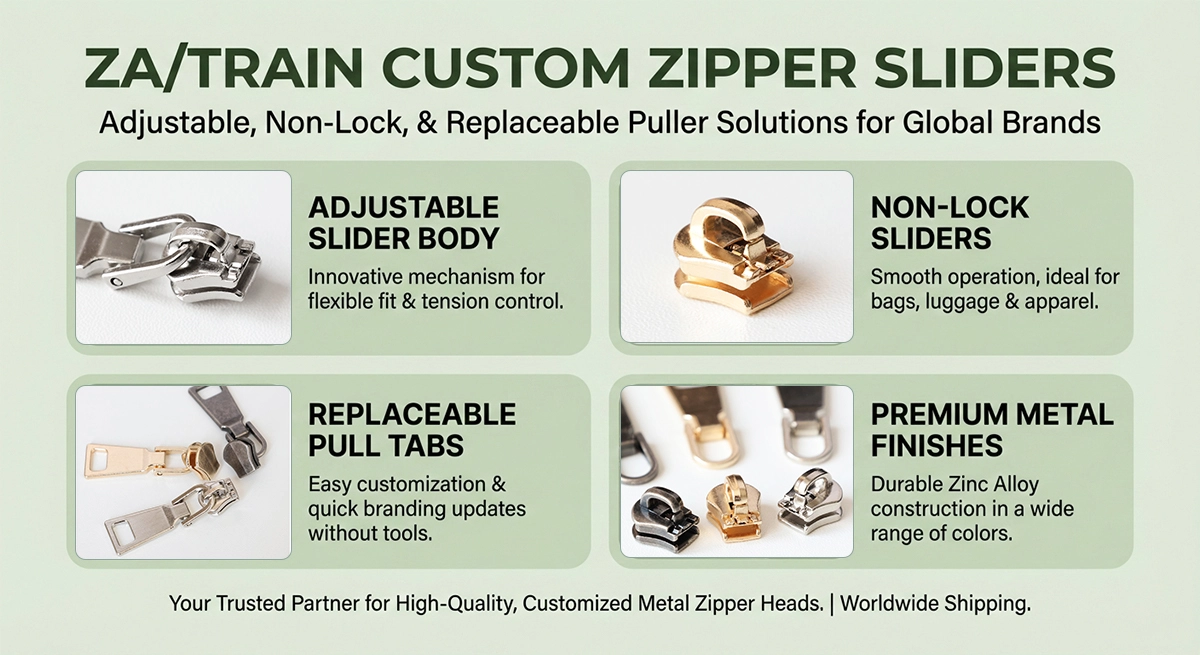 ZA/TRAIN CUSTOM ZIPPER SLIDERS

Adjustable, Non-Lock, & Replaceable Puller Solutions for Global Brands

ADJUSTABLE SLIDER BODY

Innovative mechanism for flexible fit & tension control.

NON-LOCK SLIDERS

Smooth operation, ideal for bags, luggage & apparel.

REPLACEABLE PULL TABS

Easy customization & quick branding updates without tools.

PREMIUM METAL FINISHES

Durable Zinc Alloy construction in a wide range of colors.

Your Trusted Partner for High-Quality, Customized Metal Zipper Heads. | Worldwide Shipping.